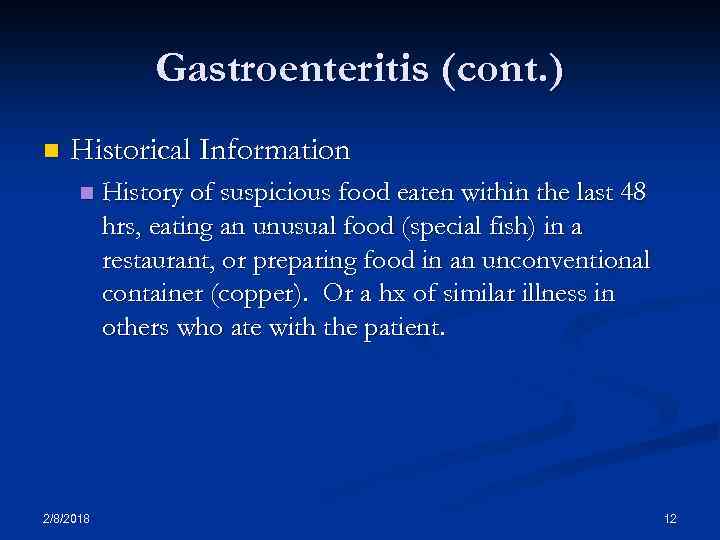 Gastroenteritis (cont.)

Historical Information

History of suspicious food eaten within the last 48 hrs, eating an unusual food (special fish) in a restaurant, or preparing food in an unconventional container (copper). Or a hx of similar illness in others who ate with the patient.

2/8/2018

12